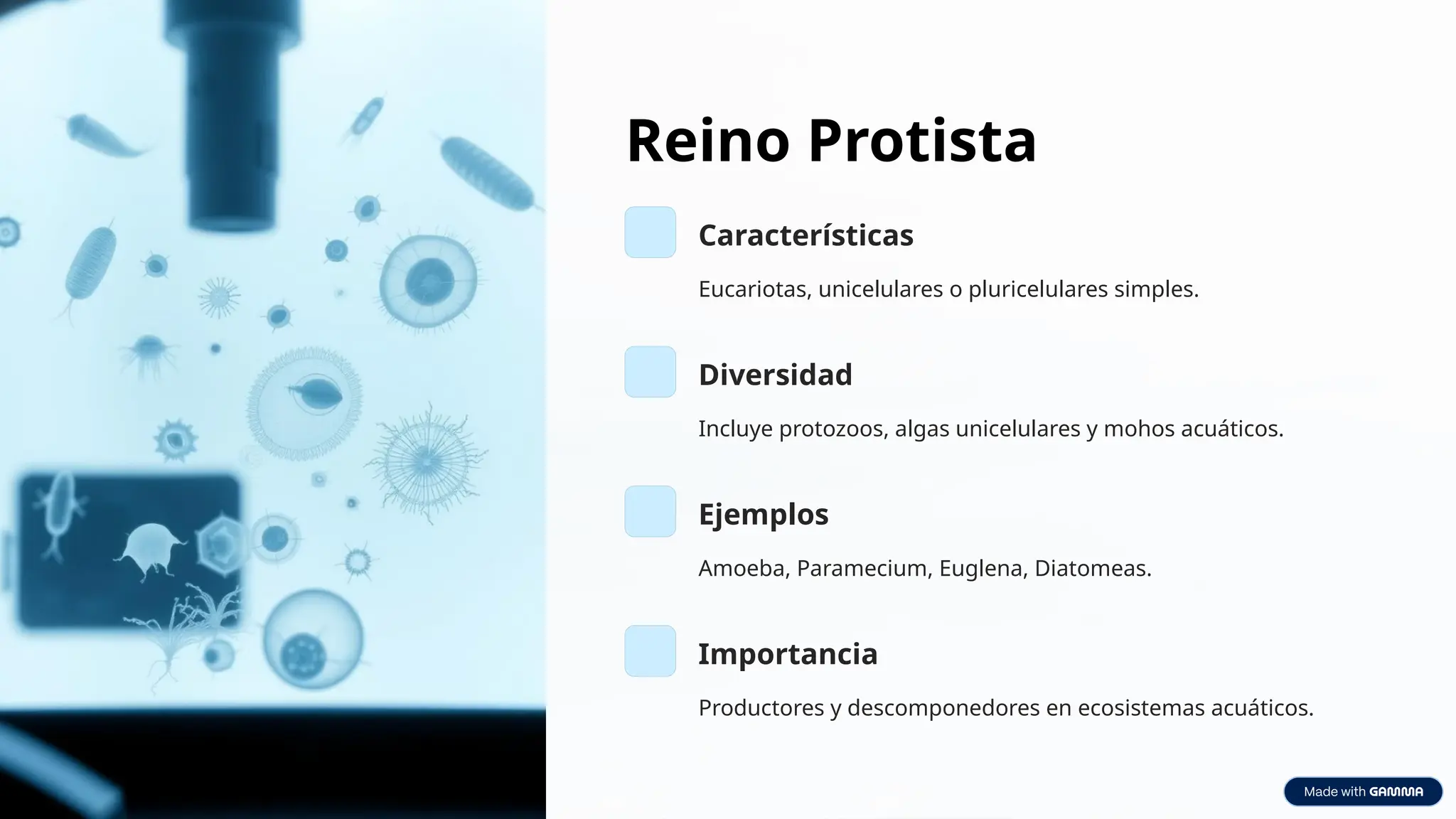 Reino Protista

Características

Eucariotas, unicelulares o pluricelulares simples.

Diversidad

Incluye protozoos, algas unicelulares y mohos acuáticos.

Ejemplos

Amoeba, Paramecium, Euglena, Diatomeas.

Importancia

Productores y descomponedores en ecosistemas acuáticos.

Made with GAMMA